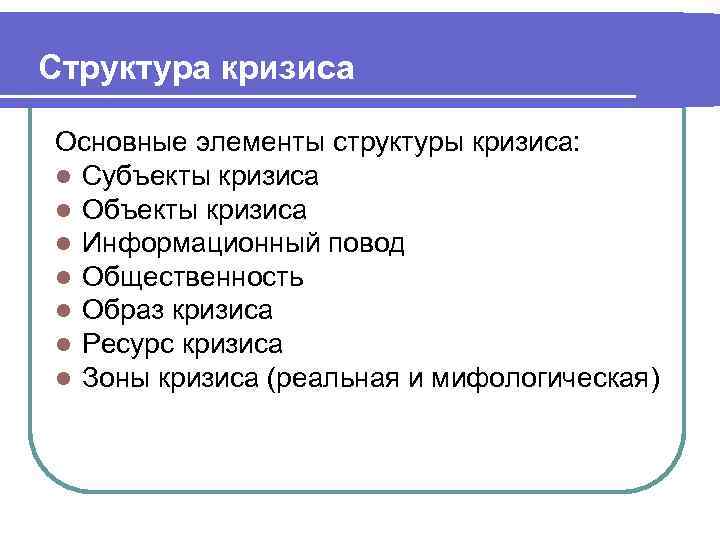 Структура кризиса

Основные элементы структуры кризиса:
- Субъекты кризиса
- Объекты кризиса
- Информационный повод
- Общественность
- Образ кризиса
- Ресурс кризиса
- Зоны кризиса (реальная и мифологическая)